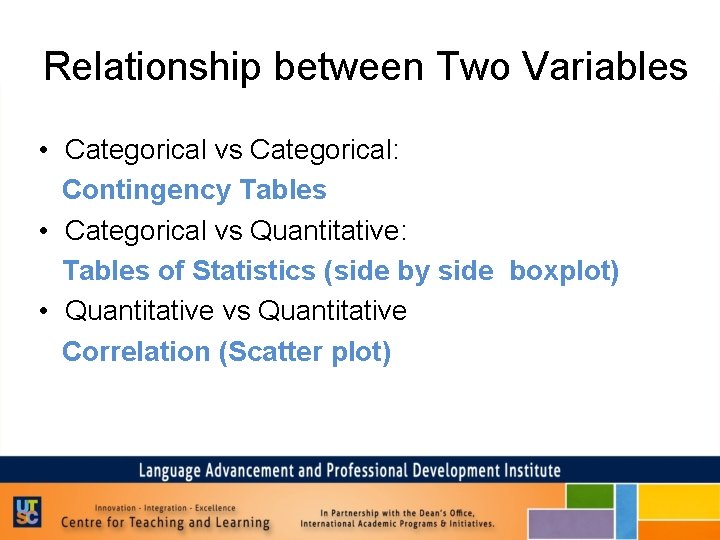 Relationship between Two Variables

• Categorical vs Categorical:
Contingency Tables
• Categorical vs Quantitative:
Tables of Statistics (side by side boxplot)
• Quantitative vs Quantitative
Correlation (Scatter plot)

Language Advancement and Professional Development Institute

UTSC

Innovation - Integration - Excellence
Centre for Teaching and Learning

In Partnership with the Dean's Office,
International Academic Programs & Initiatives.